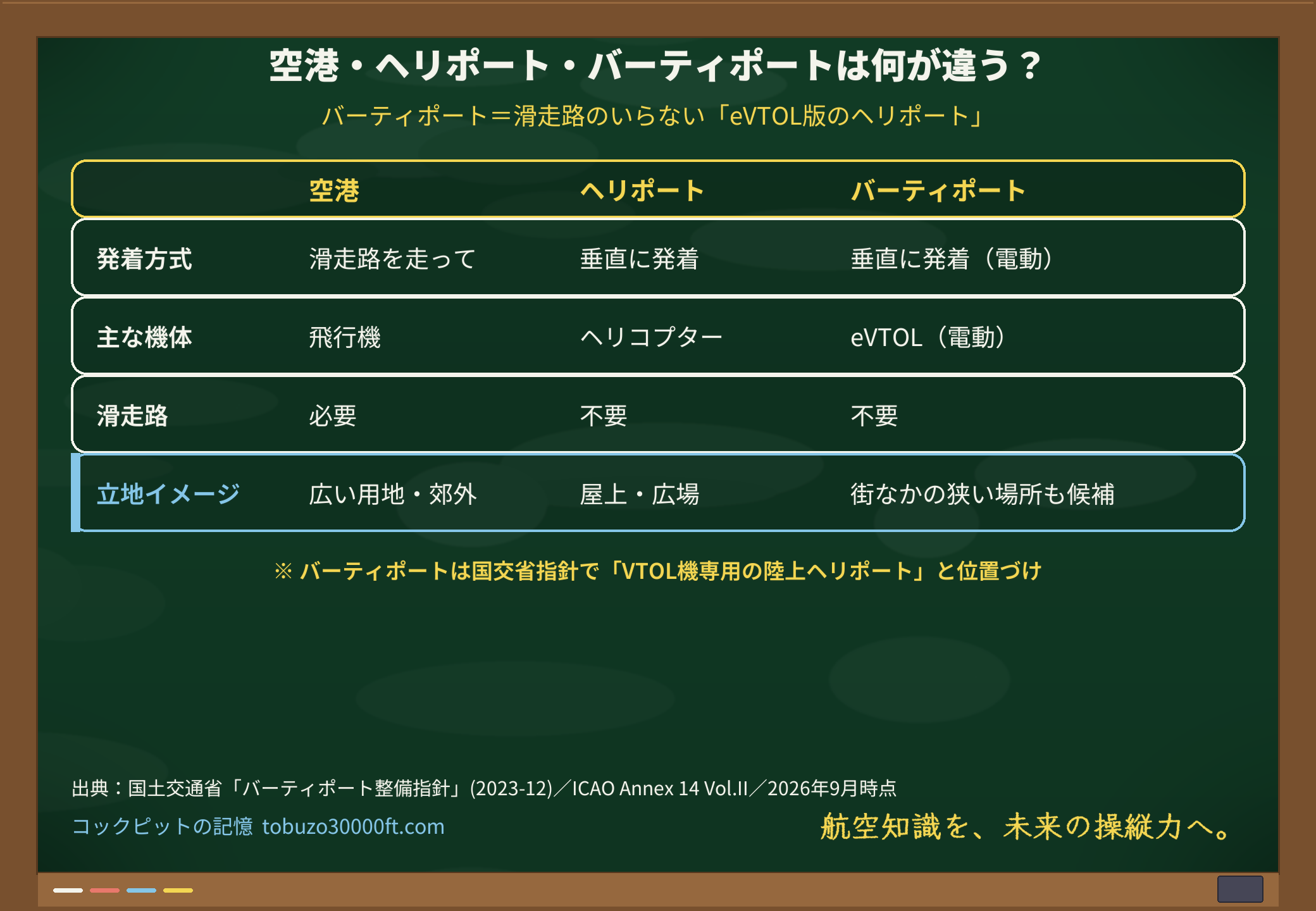 空港・ヘリポート・バーティポートは何が違う？

バーティポート＝滑走路のいらない「eVTOL版のヘリポート」

| | 空港 | ヘリポート | バーティポート |
|---|---|---|---|
| 発着方式 | 滑走路を走って | 垂直に発着 | 垂直に発着（電動） |
| 主な機体 | 飛行機 | ヘリコプター | eVTOL（電動） |
| 滑走路 | 必要 | 不要 | 不要 |
| 立地イメージ | 広い用地・郊外 | 屋上・広場 | 街なかの狭い場所も候補 |

※ バーティポートは国交省指針で「VTOL機専用の陸上ヘリポート」と位置づけ

出典：国土交通省「バーティポート整備指針」(2023-12)／ICAO Annex 14 Vol.II／2026年9月時点

コックピットの記憶 tobuzo30000ft.com

航空知識を、未来の操縦力へ。